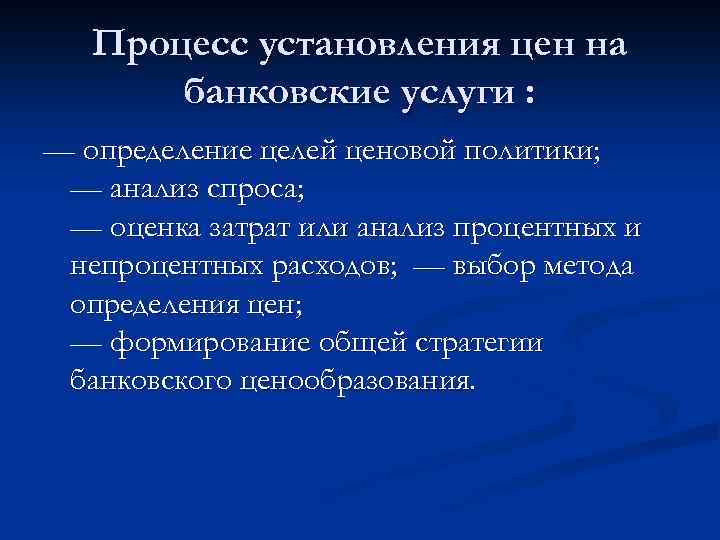 Процесс установления цен на банковские услуги :

— определение целей ценовой политики;
— анализ спроса;
— оценка затрат или анализ процентных и непроцентных расходов; — выбор метода определения цен;
— формирование общей стратегии банковского ценообразования.